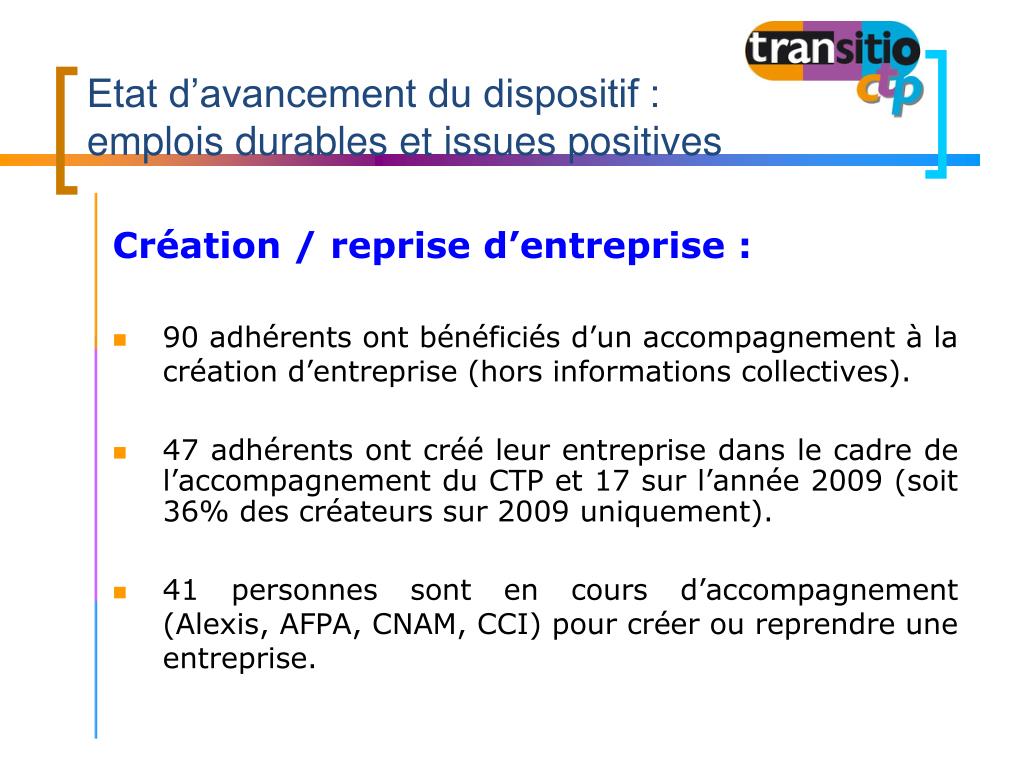 transitio ctp

Etat d’avancement du dispositif : emplois durables et issues positives

Création / reprise d’entreprise :

90 adhérents ont bénéficiés d’un accompagnement à la création d’entreprise (hors informations collectives).

47 adhérents ont créé leur entreprise dans le cadre de l’accompagnement du CTP et 17 sur l’année 2009 (soit 36% des créateurs sur 2009 uniquement).

41 personnes sont en cours d’accompagnement (Alexis, AFPA, CNAM, CCI) pour créer ou reprendre une entreprise.